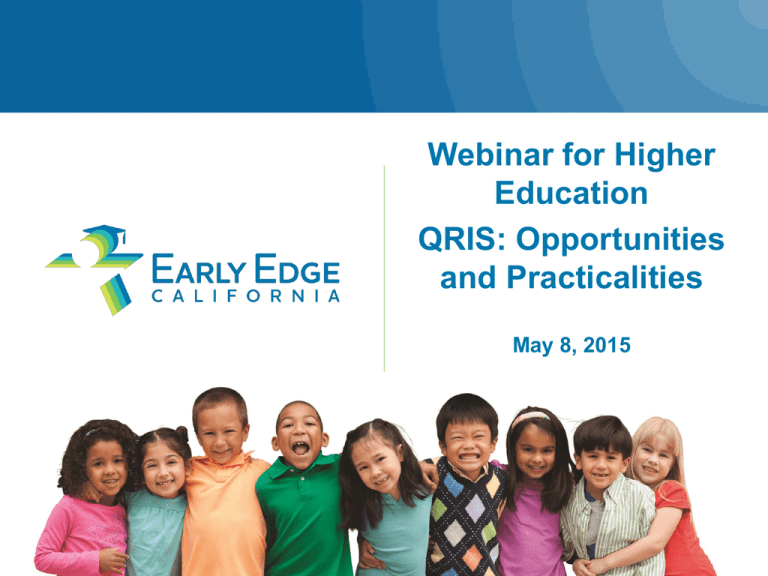 EARLY EDGE
CALIFORNIA

Webinar for Higher Education

QRIS: Opportunities and Practicalities

May 8, 2015